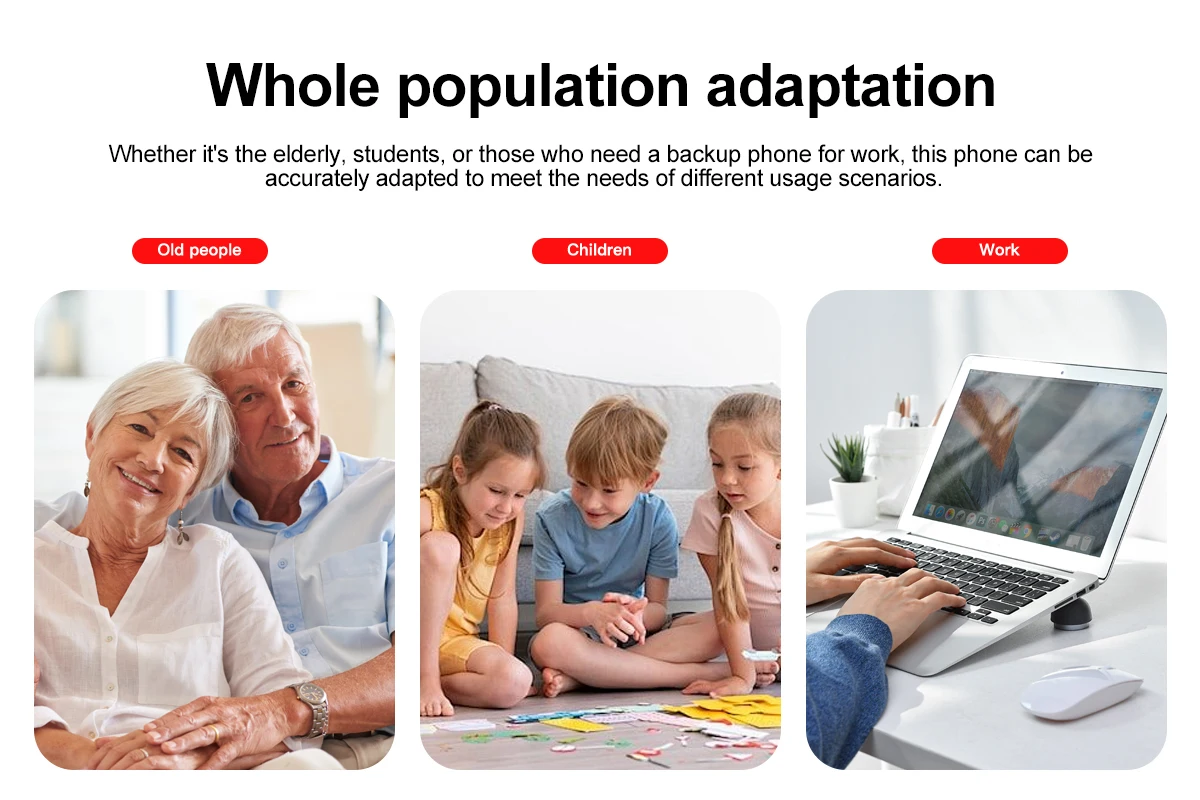 Whole population adaptation

Whether it's the elderly, students, or those who need a backup phone for work, this phone can be accurately adapted to meet the needs of different usage scenarios.

Old people

Children

Work